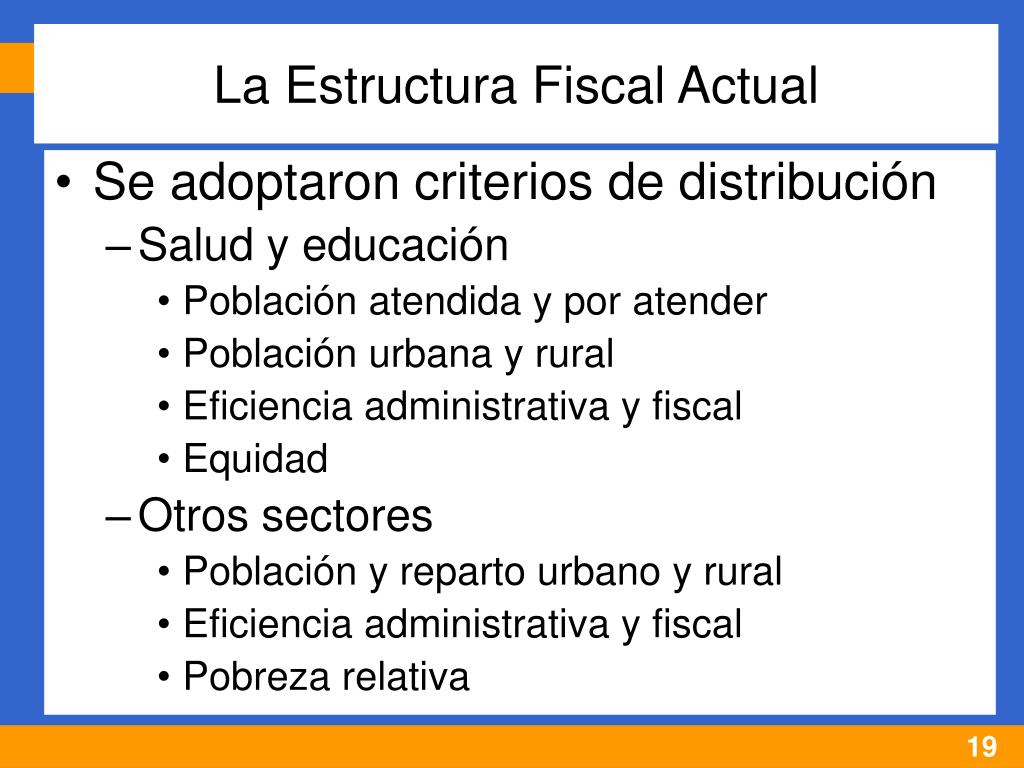 La Estructura Fiscal Actual

• Se adoptaron criterios de distribución
– Salud y educación
• Población atendida y por atender
• Población urbana y rural
• Eficiencia administrativa y fiscal
• Equidad
– Otros sectores
• Población y reparto urbano y rural
• Eficiencia administrativa y fiscal
• Pobreza relativa

19